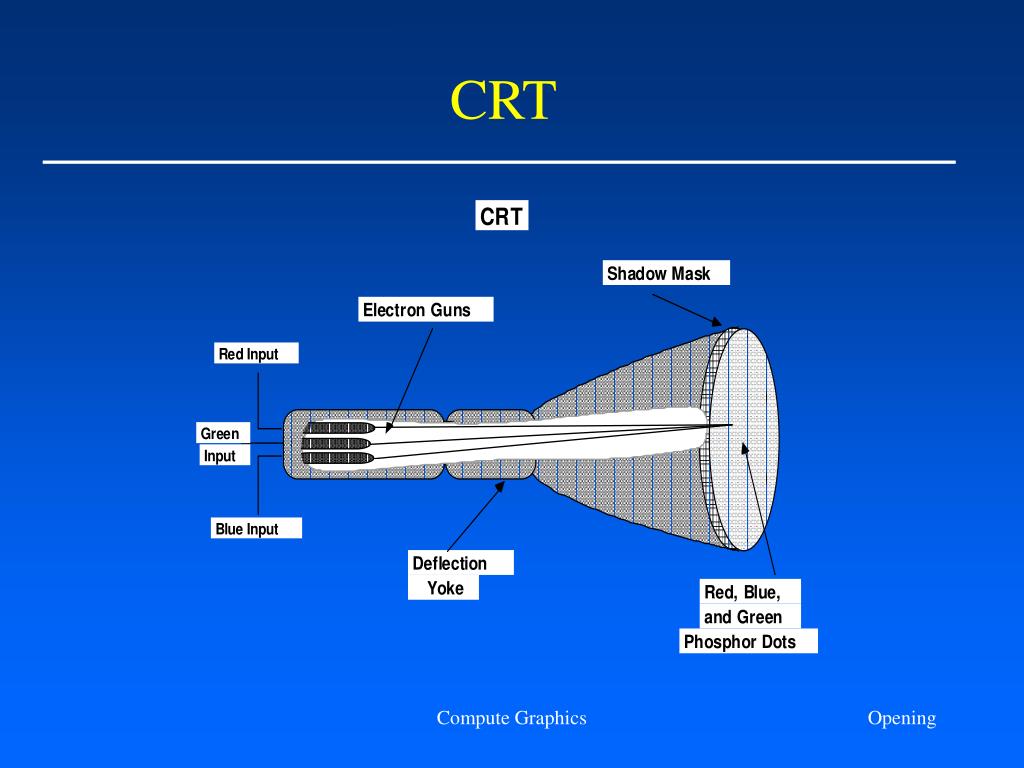 CRT

CRT

Shadow Mask

Electron Guns

Red Input

Green Input

Blue Input

Deflection Yoke

Red, Blue, and Green Phosphor Dots

Compute Graphics

Opening